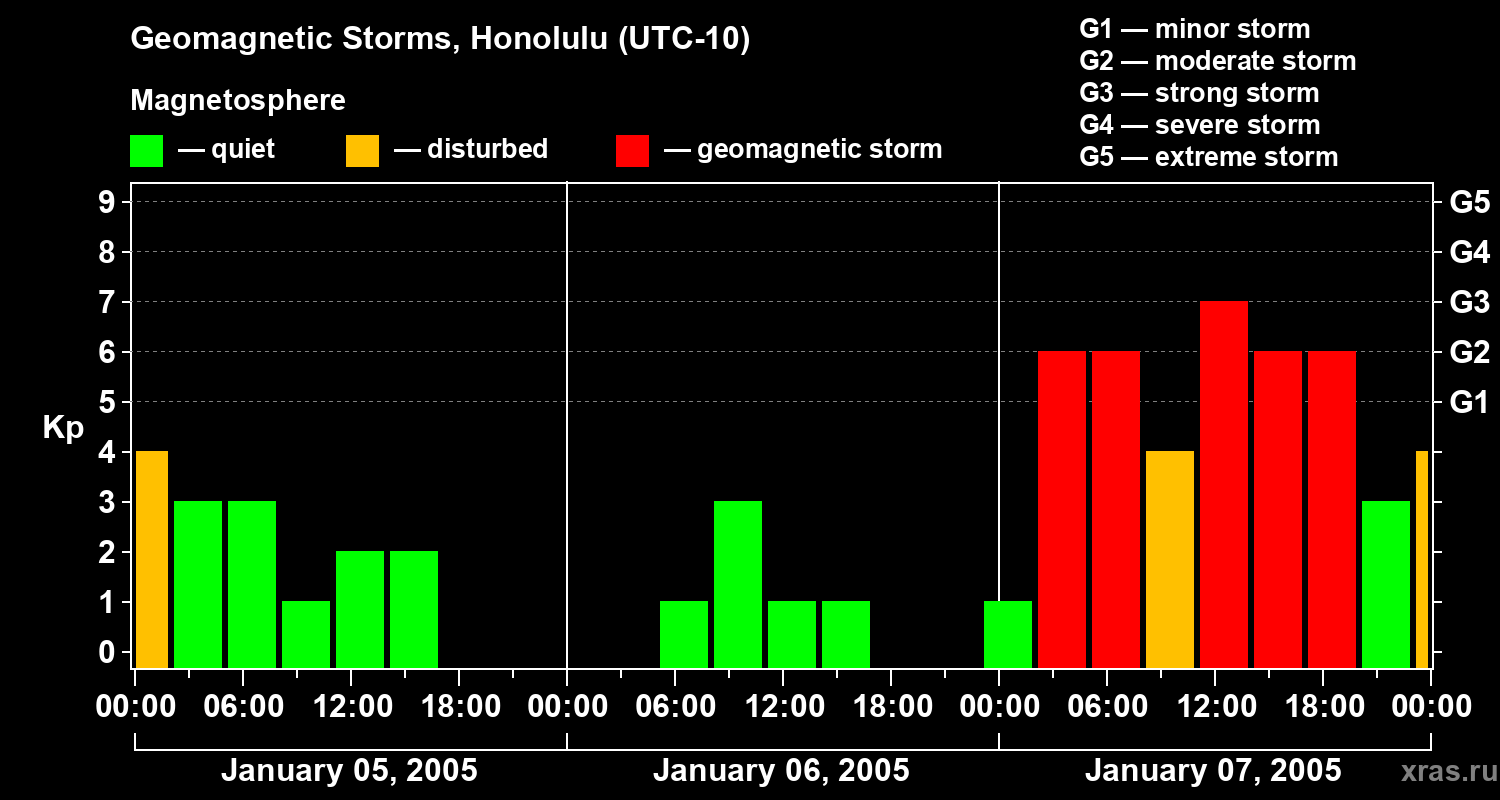 Geomagnetic Storms, Honolulu (UTC-10)

Magnetosphere

— quiet — disturbed — geomagnetic storm

G1 — minor storm
G2 — moderate storm
G3 — strong storm
G4 — severe storm
G5 — extreme storm

Kp

9
8
7
6
5
4
3
2
1
0

G5
G4
G3
G2
G1

00:00 06:00 12:00 18:00 00:00 06:00 12:00 18:00 00:00 06:00 12:00 18:00 00:00

January 05, 2005
January 06, 2005
January 07, 2005

xras.ru